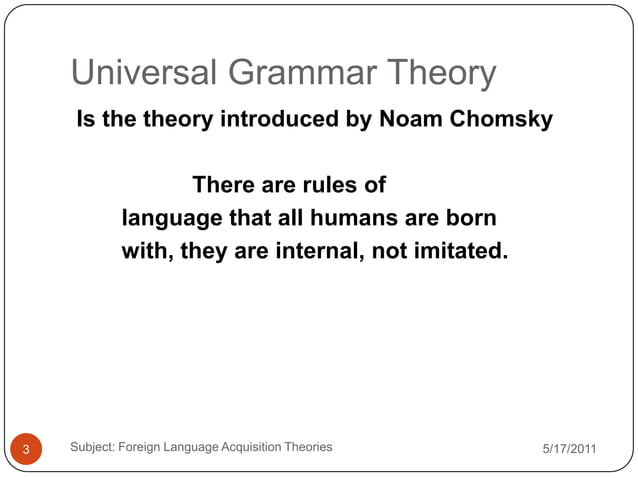 Universal Grammar Theory

Is the theory introduced by Noam Chomsky

There are rules of language that all humans are born with, they are internal, not imitated.

3

Subject: Foreign Language Acquisition Theories

5/17/2011